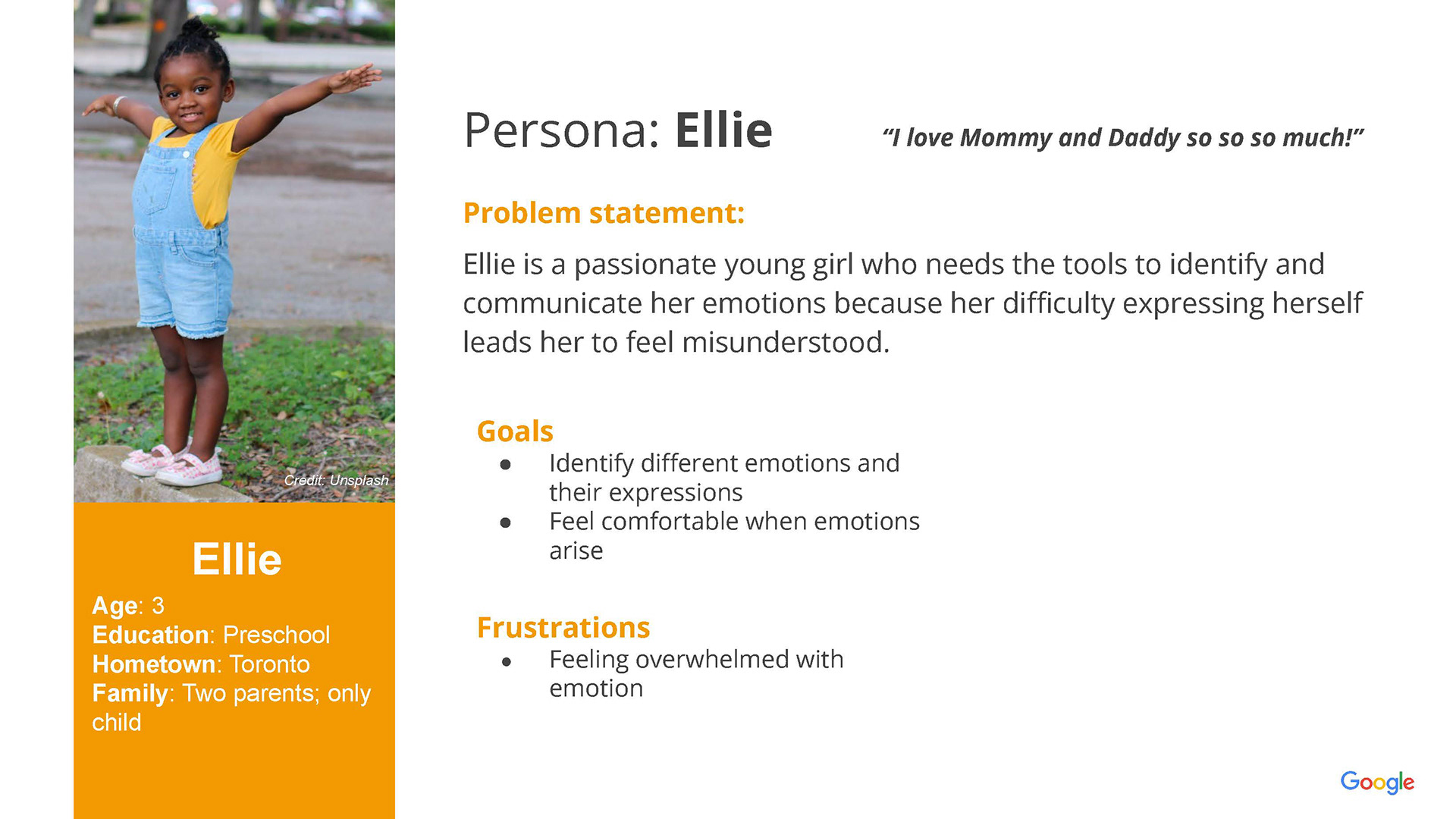 Credit: Unsplash

Ellie

Age: 3
Education: Preschool
Hometown: Toronto
Family: Two parents; only child

Persona: Ellie

"I love Mommy and Daddy so so so much!"

Problem statement:

Ellie is a passionate young girl who needs the tools to identify and communicate her emotions because her difficulty expressing herself leads her to feel misunderstood.

Goals
- Identify different emotions and their expressions
- Feel comfortable when emotions arise

Frustrations
- Feeling overwhelmed with emotion

Google